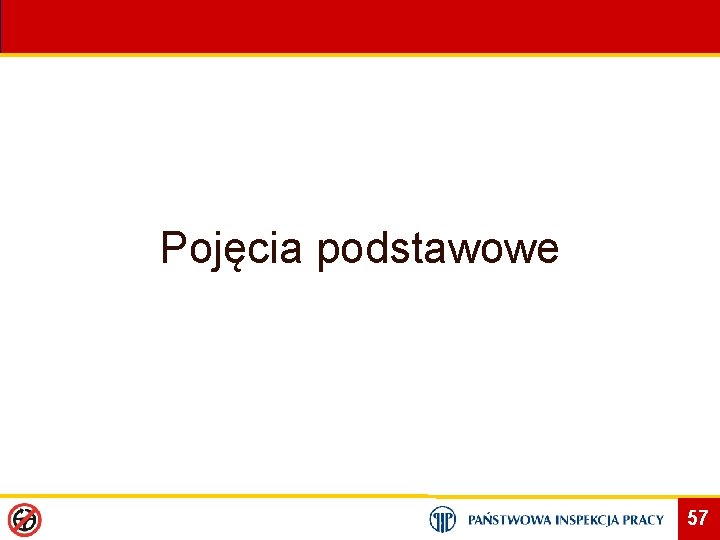 Pojęcia podstawowe

PAŃSTWOWA INSPEKCJA PRACY

57